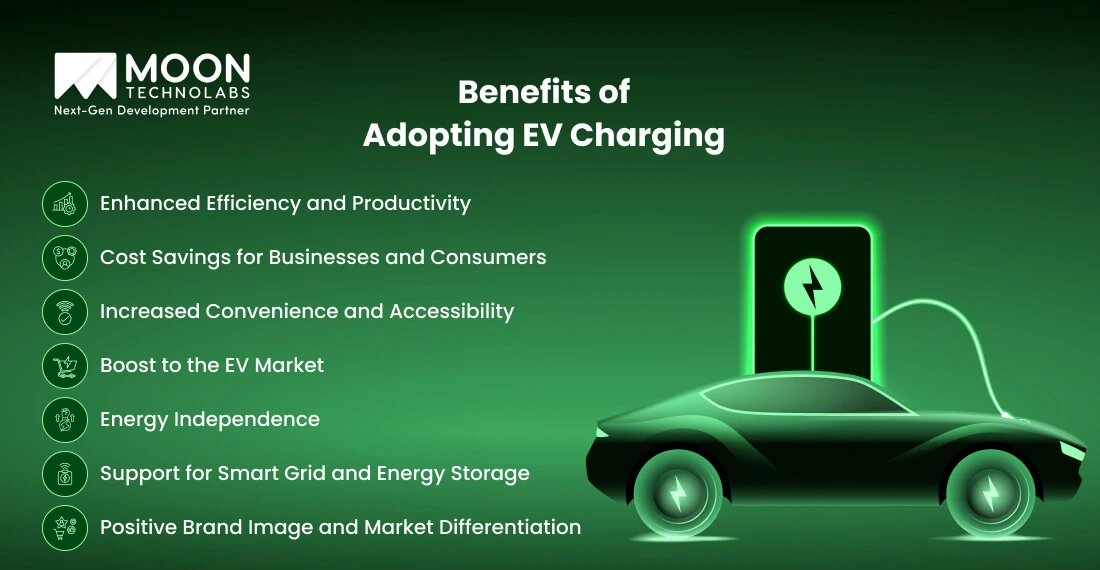 MOON
TECHNOLABS
Next-Gen Development Partner

Benefits of
Adopting EV Charging

Enhanced Efficiency and Productivity

Cost Savings for Businesses and Consumers

Increased Convenience and Accessibility

Boost to the EV Market

Energy Independence

Support for Smart Grid and Energy Storage

Positive Brand Image and Market Differentiation